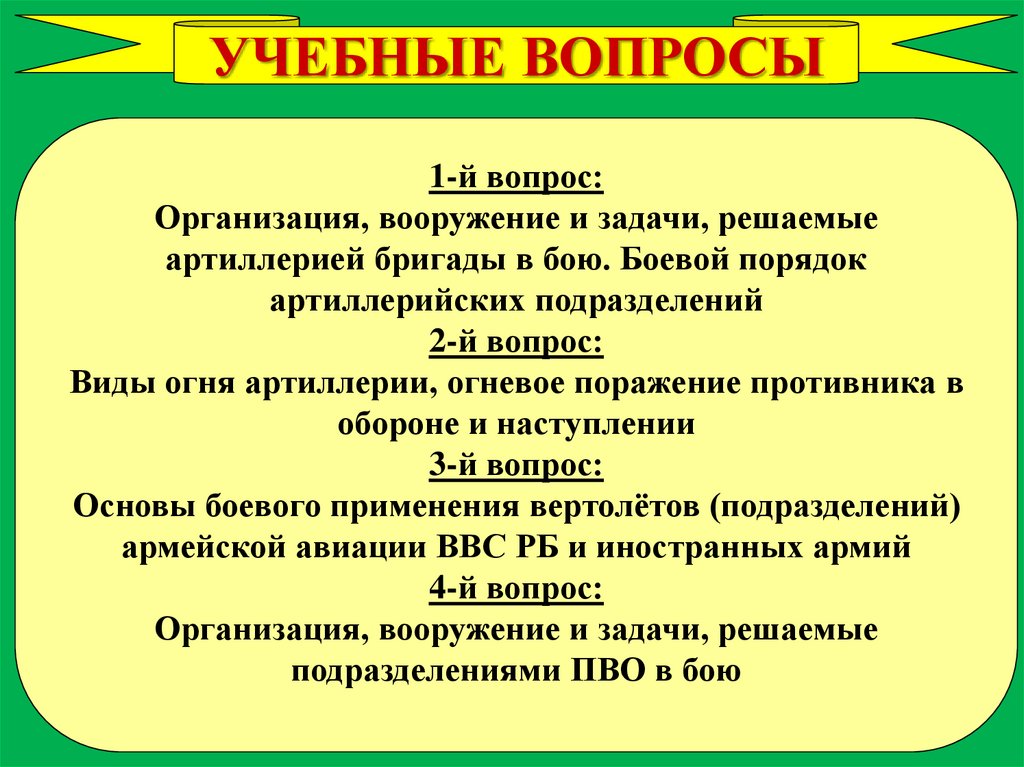 УЧЕБНЫЕ ВОПРОСЫ

1-й вопрос:
Организация, вооружение и задачи, решаемые артиллерией бригады в бою. Боевой порядок артиллерийских подразделений

2-й вопрос:
Виды огня артиллерии, огневое поражение противника в обороне и наступлении

3-й вопрос:
Основы боевого применения вертолётов (подразделений) армейской авиации ВВС РБ и иностранных армий

4-й вопрос:
Организация, вооружение и задачи, решаемые подразделениями ПВО в бою